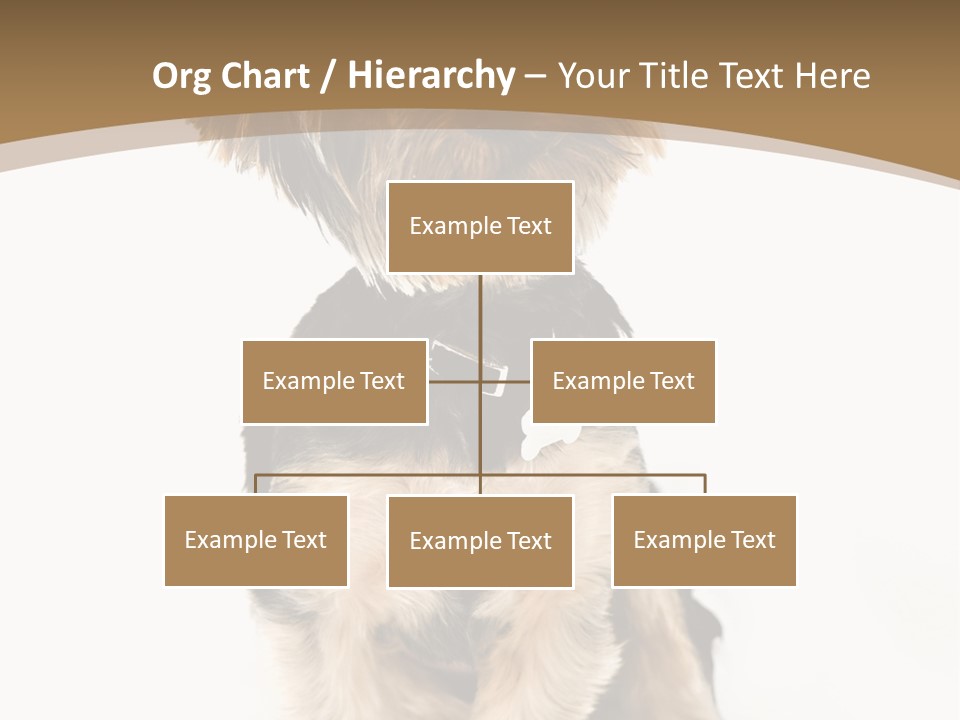 Org Chart / Hierarchy – Your Title Text Here

Example Text

Example Text

Example Text

Example Text

Example Text

Example Text